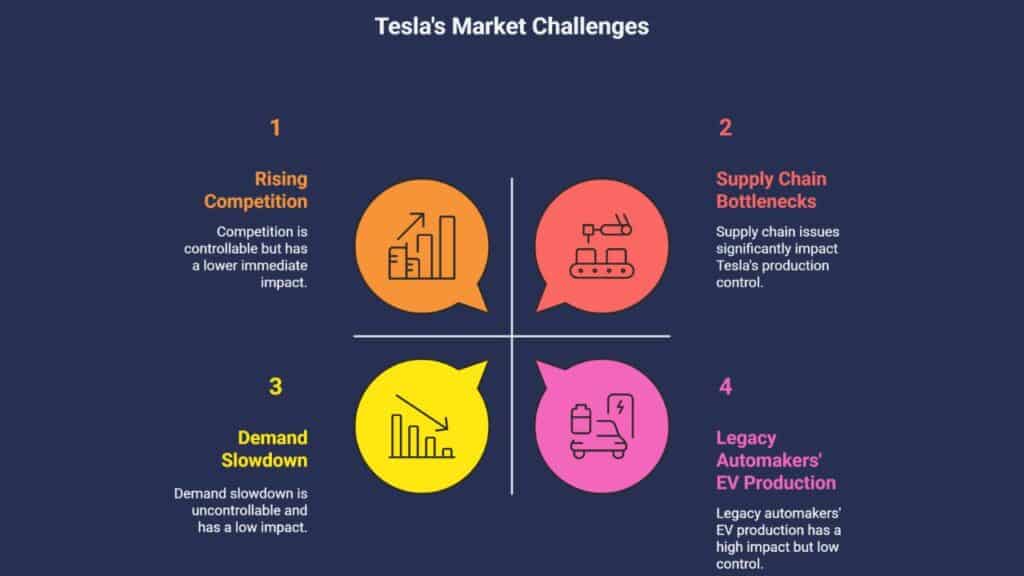 Tesla's Market Challenges

1

Rising Competition

Competition is controllable but has a lower immediate impact.

2

Supply Chain Bottlenecks

Supply chain issues significantly impact Tesla's production control.

3

Demand Slowdown

Demand slowdown is uncontrollable and has a low impact.

4

Legacy Automakers' EV Production

Legacy automakers' EV production has a high impact but low control.